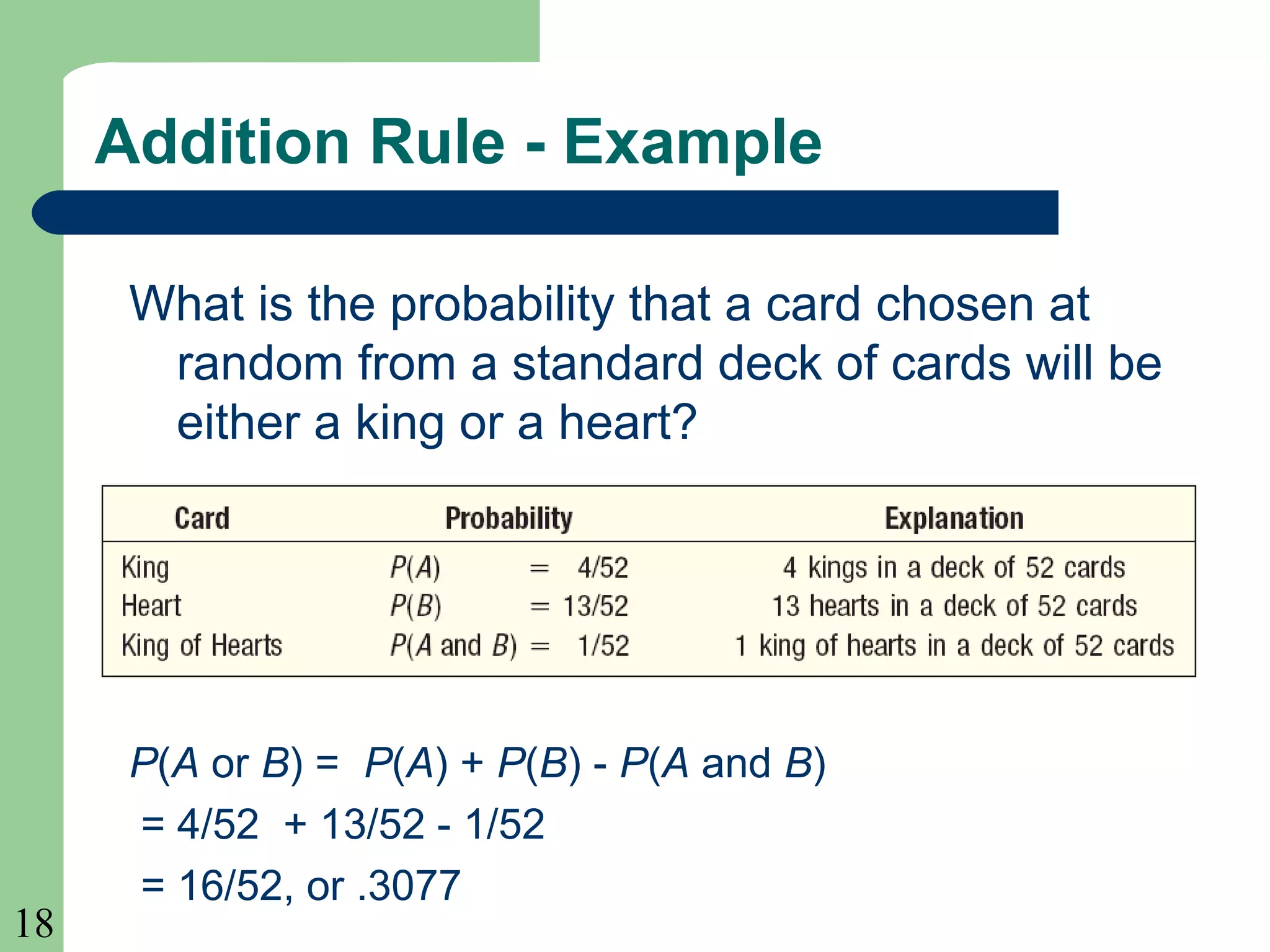 Addition Rule - Example

What is the probability that a card chosen at random from a standard deck of cards will be either a king or a heart?

| Card | Probability | Explanation |
|---|---|---|
| King | $P(A) = 4/52$ | 4 kings in a deck of 52 cards |
| Heart | $P(B) = 13/52$ | 13 hearts in a deck of 52 cards |
| King of Hearts | $P(A \text{ and } B) = 1/52$ | 1 king of hearts in a deck of 52 cards |

$P(A \text{ or } B) = P(A) + P(B) - P(A \text{ and } B)$

$= 4/52 + 13/52 - 1/52$

$= 16/52$, or $.3077$

18